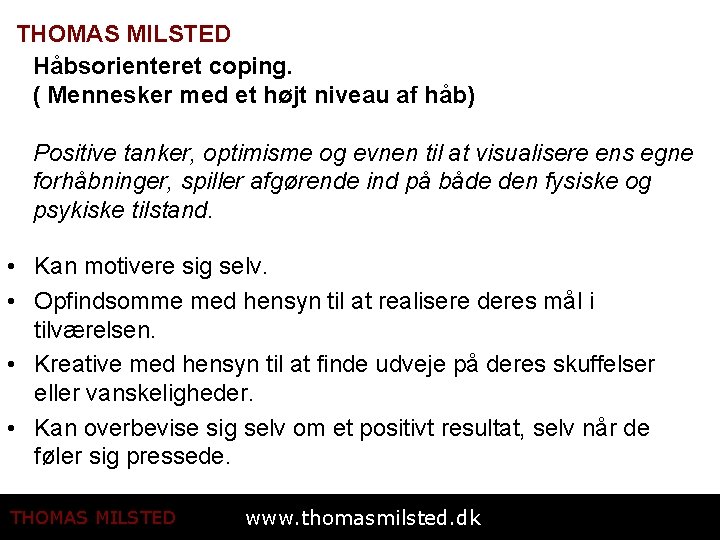 THOMAS MILSTED

Håbsorienteret coping.
( Mennesker med et højt niveau af håb)

Positive tanker, optimisme og evnen til at visualisere ens egne forhåbninger, spiller afgørende ind på både den fysiske og psykiske tilstand.

• Kan motivere sig selv.
• Opfindsomme med hensyn til at realisere deres mål i tilværelsen.
• Kreative med hensyn til at finde udveje på deres skuffelser eller vanskeligheder.
• Kan overbevise sig selv om et positivt resultat, selv når de føler sig pressede.

THOMAS MILSTED www.thomasmilsted.dk